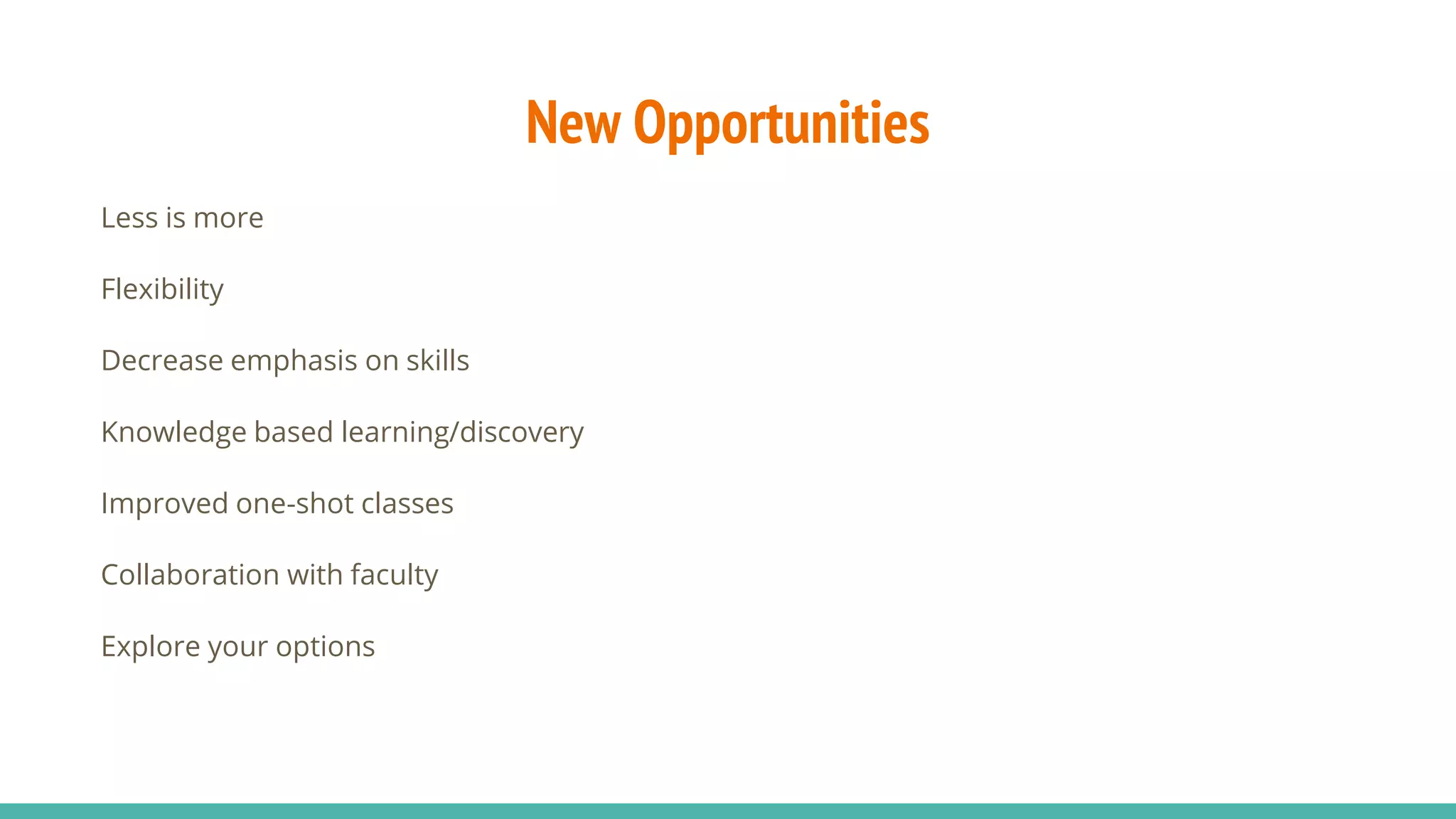 New Opportunities

Less is more

Flexibility

Decrease emphasis on skills

Knowledge based learning/discovery

Improved one-shot classes

Collaboration with faculty

Explore your options